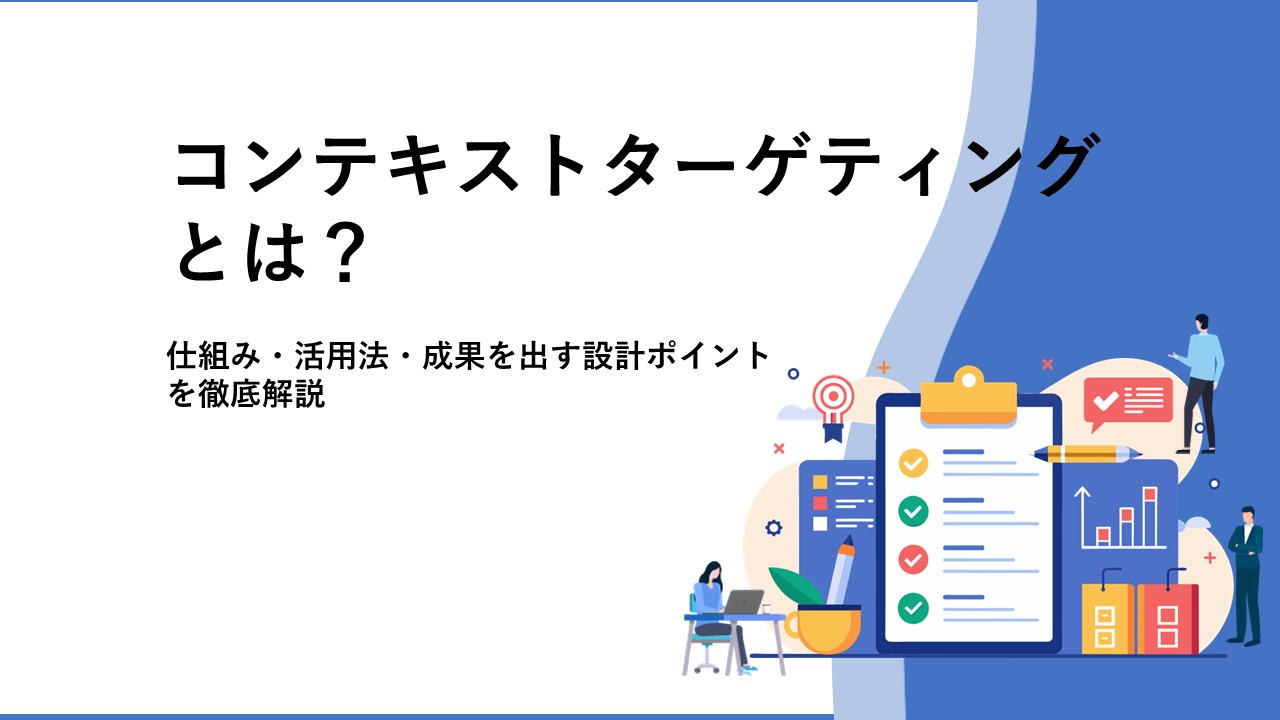 コンテキストターゲティングとは？

仕組み・活用法・成果を出す設計ポイントを徹底解説